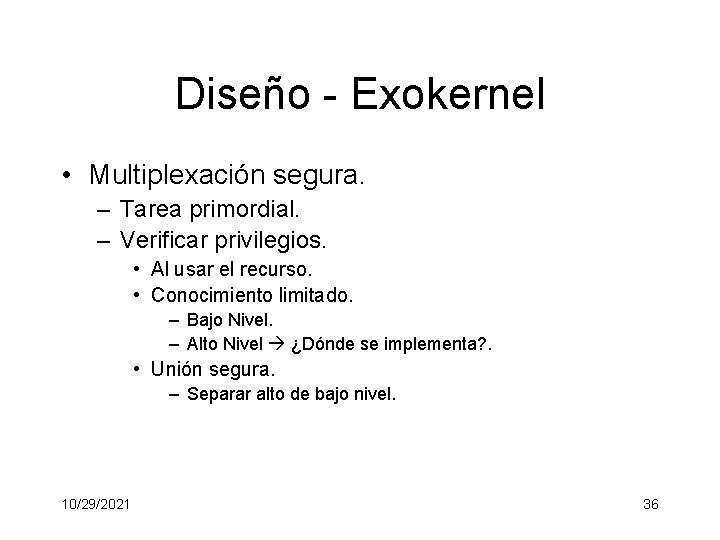 Diseño - Exokernel

• Multiplexación segura.
  – Tarea primordial.
  – Verificar privilegios.
    • Al usar el recurso.
    • Conocimiento limitado.
      – Bajo Nivel.
      – Alto Nivel → ¿Dónde se implementa?.
    • Unión segura.
      – Separar alto de bajo nivel.

10/29/2021

36